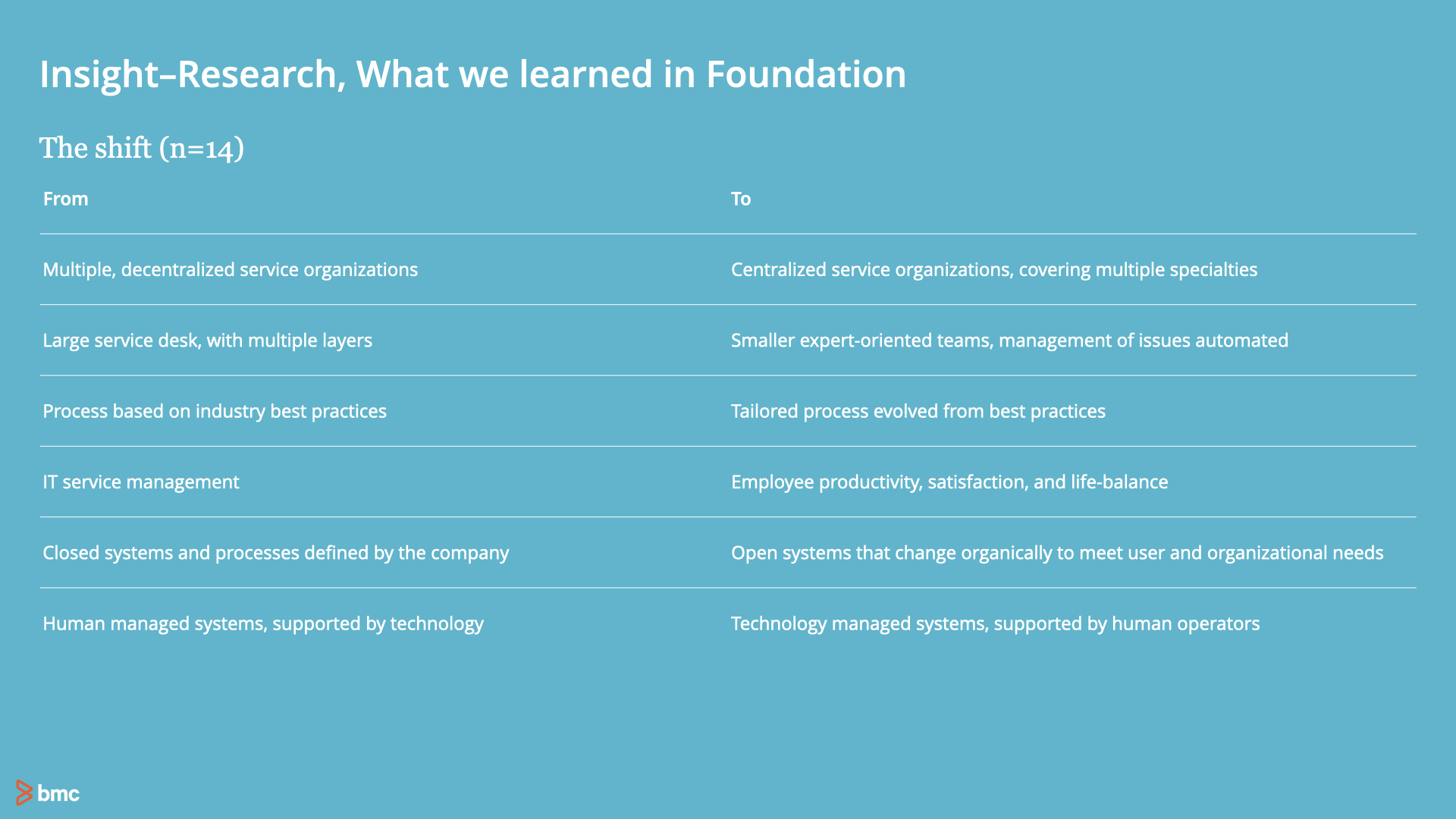 Insight–Research, What we learned in Foundation

The shift (n=14)

| From | To |
|---|---|
| Multiple, decentralized service organizations | Centralized service organizations, covering multiple specialties |
| Large service desk, with multiple layers | Smaller expert-oriented teams, management of issues automated |
| Process based on industry best practices | Tailored process evolved from best practices |
| IT service management | Employee productivity, satisfaction, and life-balance |
| Closed systems and processes defined by the company | Open systems that change organically to meet user and organizational needs |
| Human managed systems, supported by technology | Technology managed systems, supported by human operators |

bmc